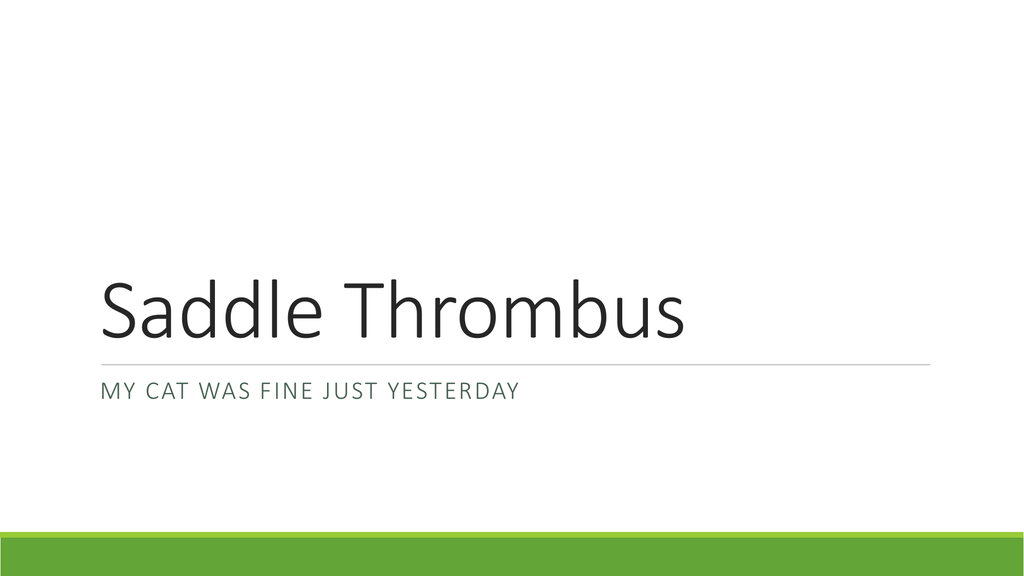 Saddle Thrombus

MY CAT WAS FINE JUST YESTERDAY